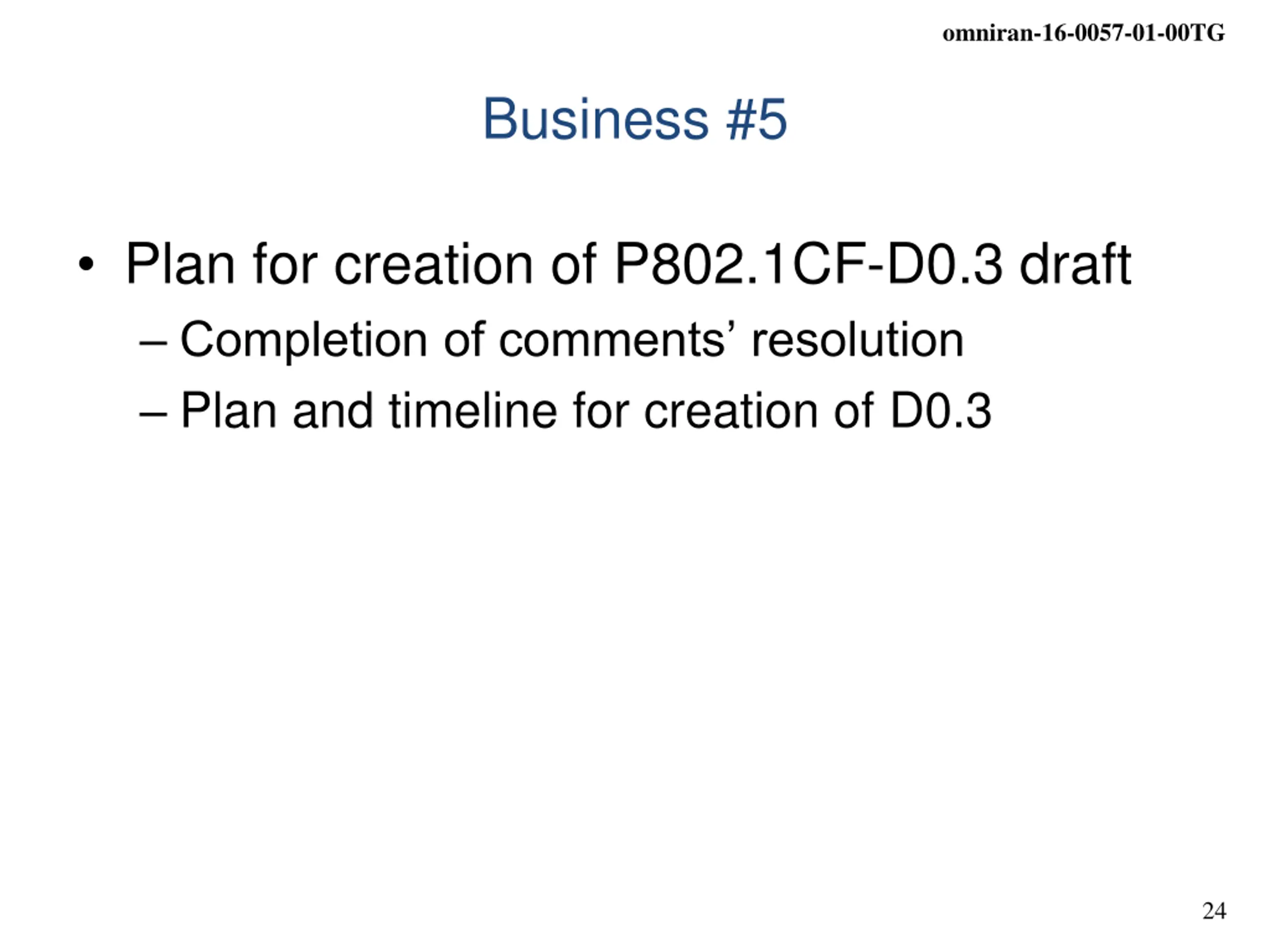 omniran-16-0057-01-00TG

Business #5

• Plan for creation of P802.1CF-D0.3 draft
– Completion of comments’ resolution
– Plan and timeline for creation of D0.3

24